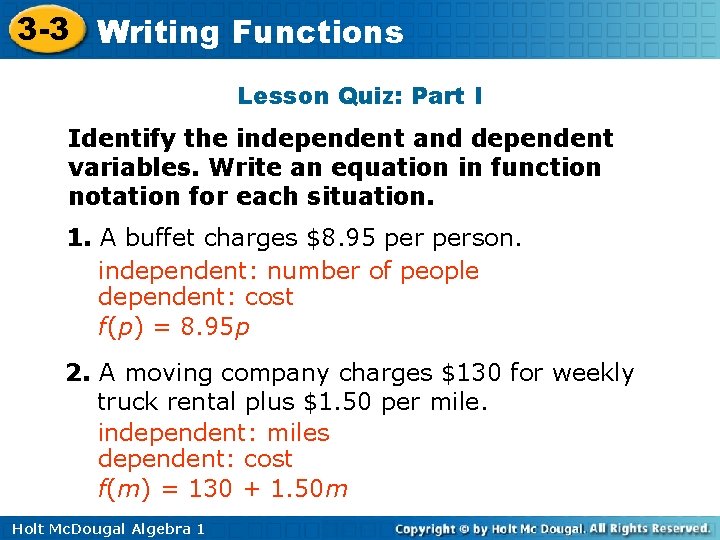 3-3 Writing Functions

Lesson Quiz: Part I

Identify the independent and dependent variables. Write an equation in function notation for each situation.

1. A buffet charges \$8.95 per person.
independent: number of people
dependent: cost
$f(p) = 8.95p$

2. A moving company charges \$130 for weekly truck rental plus \$1.50 per mile.
independent: miles
dependent: cost
$f(m) = 130 + 1.50m$

Holt McDougal Algebra 1

Copyright © by Holt Mc Dougal. All Rights Reserved.